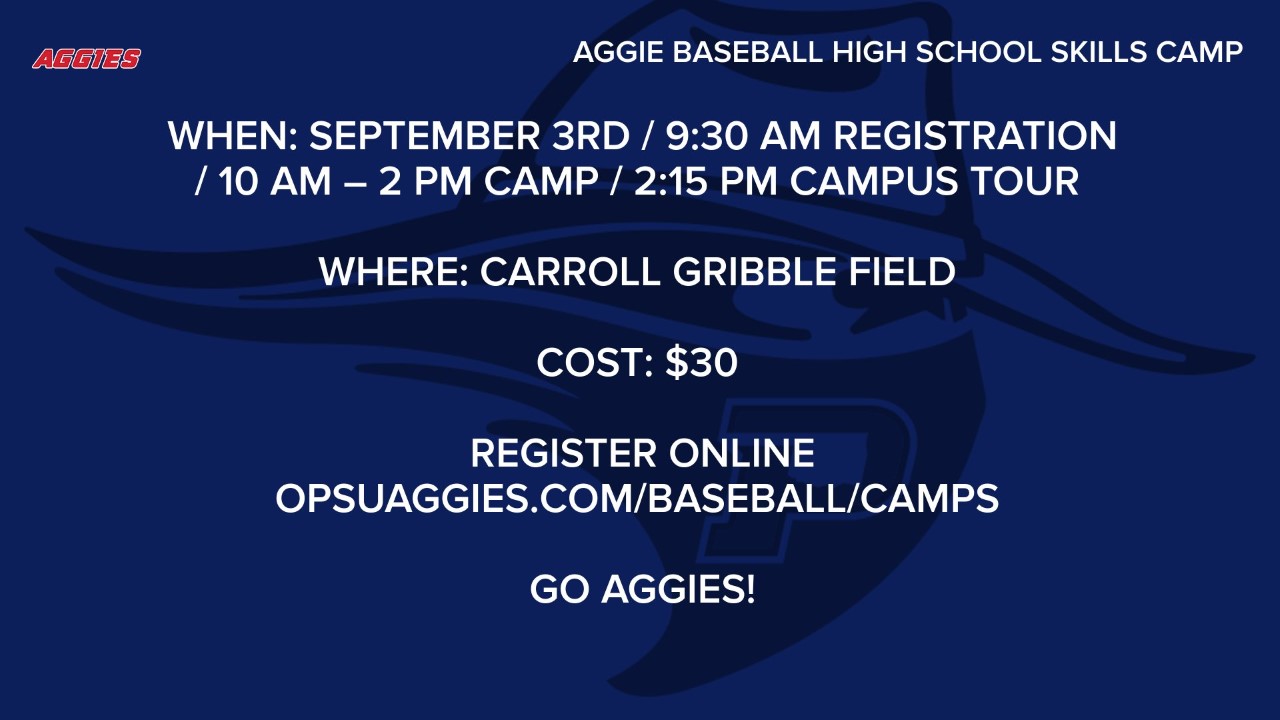 AGGIES

AGGIE BASEBALL HIGH SCHOOL SKILLS CAMP

WHEN: SEPTEMBER 3RD / 9:30 AM REGISTRATION / 10 AM – 2 PM CAMP / 2:15 PM CAMPUS TOUR

WHERE: CARROLL GRIBBLE FIELD

COST: $30

REGISTER ONLINE
OPSUAGGIES.COM/BASEBALL/CAMPS

GO AGGIES!